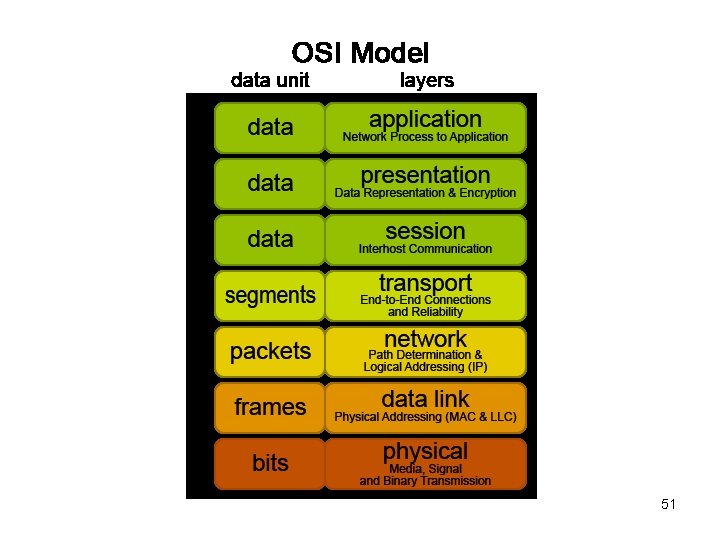 OSI Model

| data unit | layers |
|---|---|
| data | application Network Process to Application |
| data | presentation Data Representation & Encryption |
| data | session Interhost Communication |
| segments | transport End-to-End Connections and Reliability |
| packets | network Path Determination & Logical Addressing (IP) |
| frames | data link Physical Addressing (MAC & LLC) |
| bits | physical Media, Signal and Binary Transmission |

51